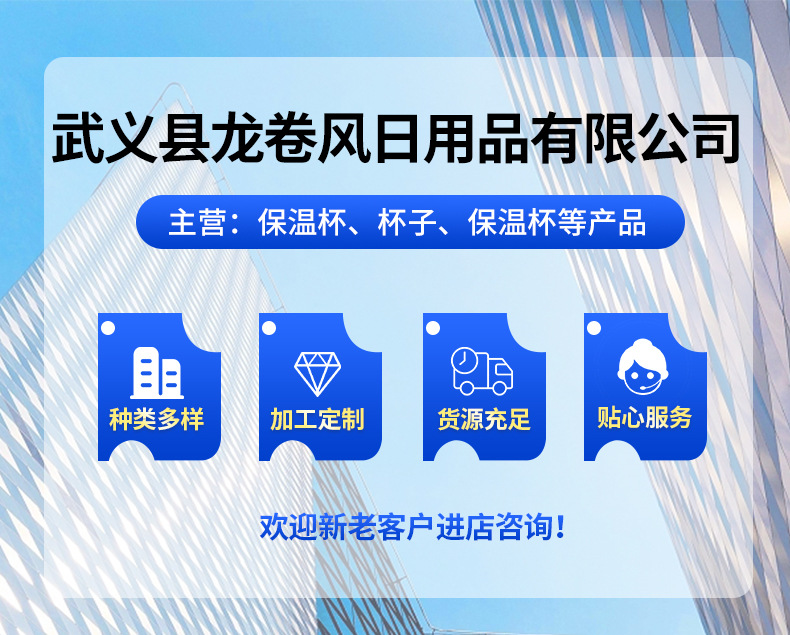 武义县龙卷风日用品有限公司

主营：保温杯、杯子、保温杯等产品

种类多样

加工定制

货源充足

贴心服务

欢迎新老客户进店咨询！